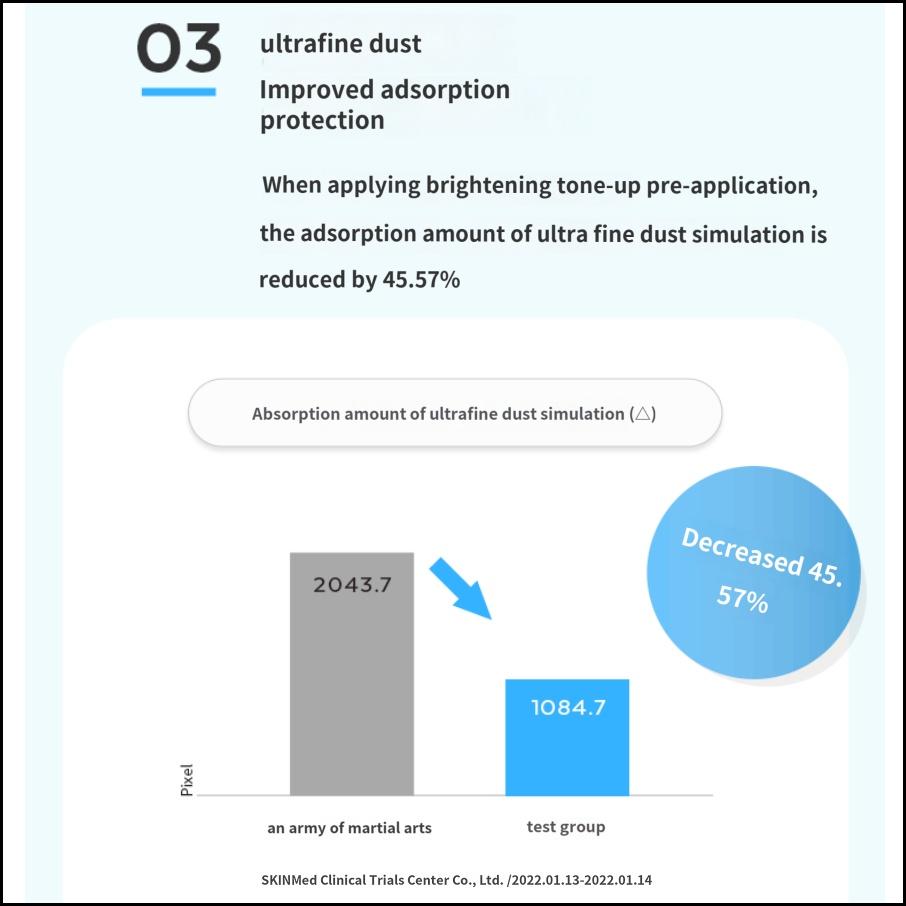 03

ultrafine dust
Improved adsorption protection

When applying brightening tone-up pre-application, the adsorption amount of ultra fine dust simulation is reduced by 45.57%

Absorption amount of ultrafine dust simulation (△)

Decreased 45.57%

2043.7

1084.7

Pixel

an army of martial arts

test group

SKINMed Clinical Trials Center Co., Ltd. /2022.01.13-2022.01.14